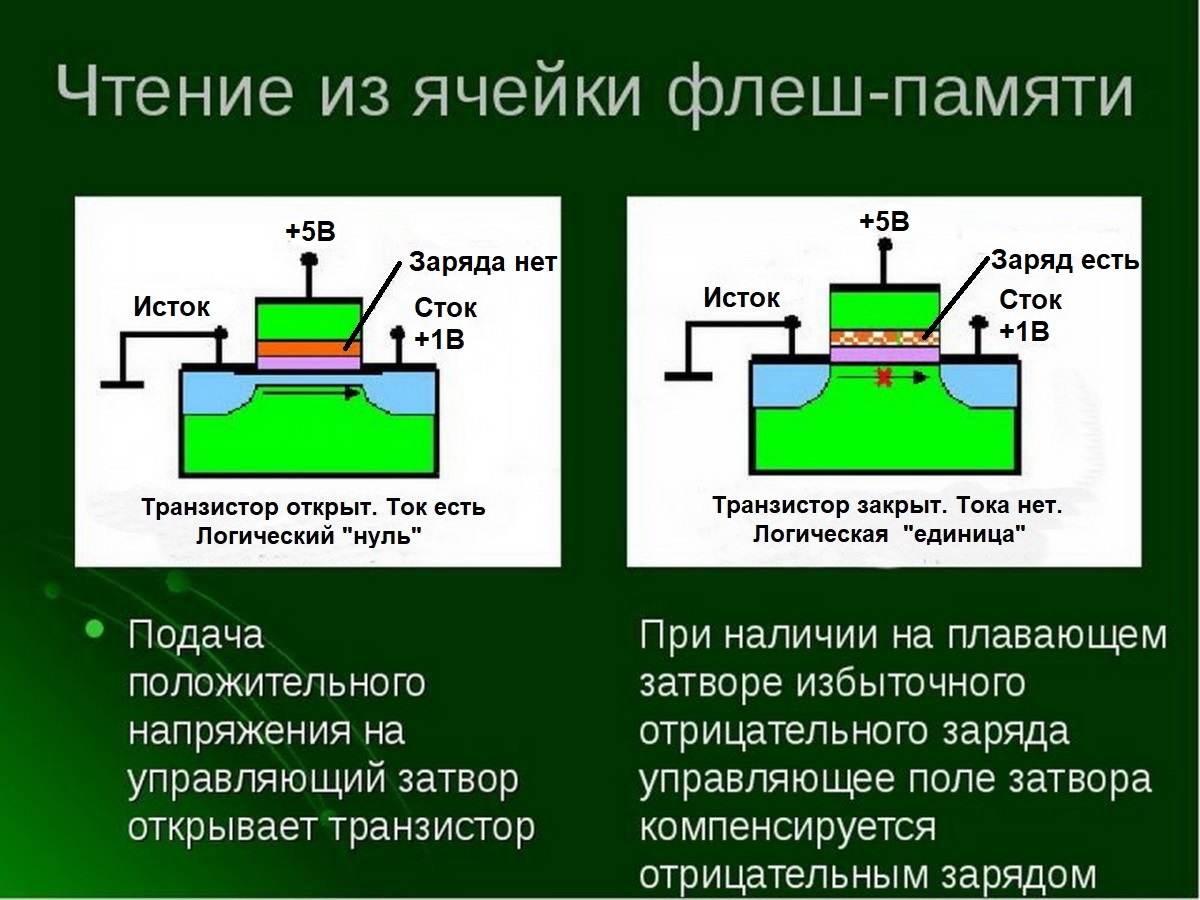 Чтение из ячейки флеш-памяти

+5В
Заряда нет
Исток
Сток
+1В

Транзистор открыт. Ток есть
Логический "нуль"

+5В
Заряд есть
Исток
Сток
+1В

Транзистор закрыт. Тока нет.
Логическая "единица"

Подача положительного напряжения на управляющий затвор открывает транзистор

При наличии на плавающем затворе избыточного отрицательного заряда управляющее поле затвора компенсируется отрицательным зарядом